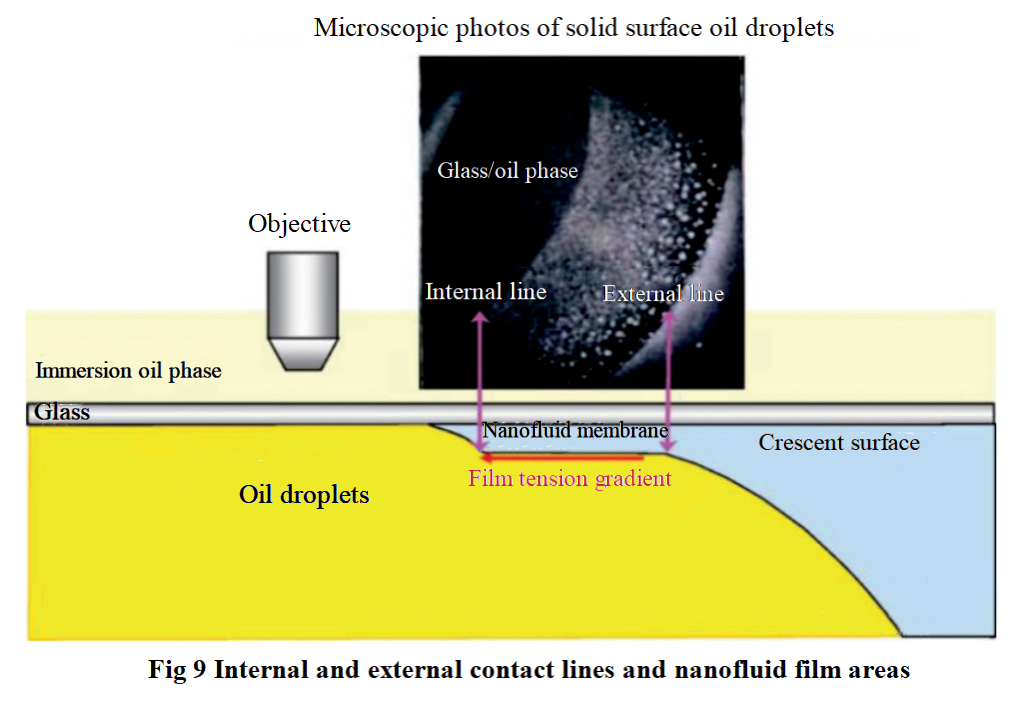 Microscopic photos of solid surface oil droplets

Glass/oil phase

Objective

Internal line

External line

Immersion oil phase

Glass

Nanofluid membrane

Crescent surface

Film tension gradient

Oil droplets

Fig 9 Internal and external contact lines and nanofluid film areas